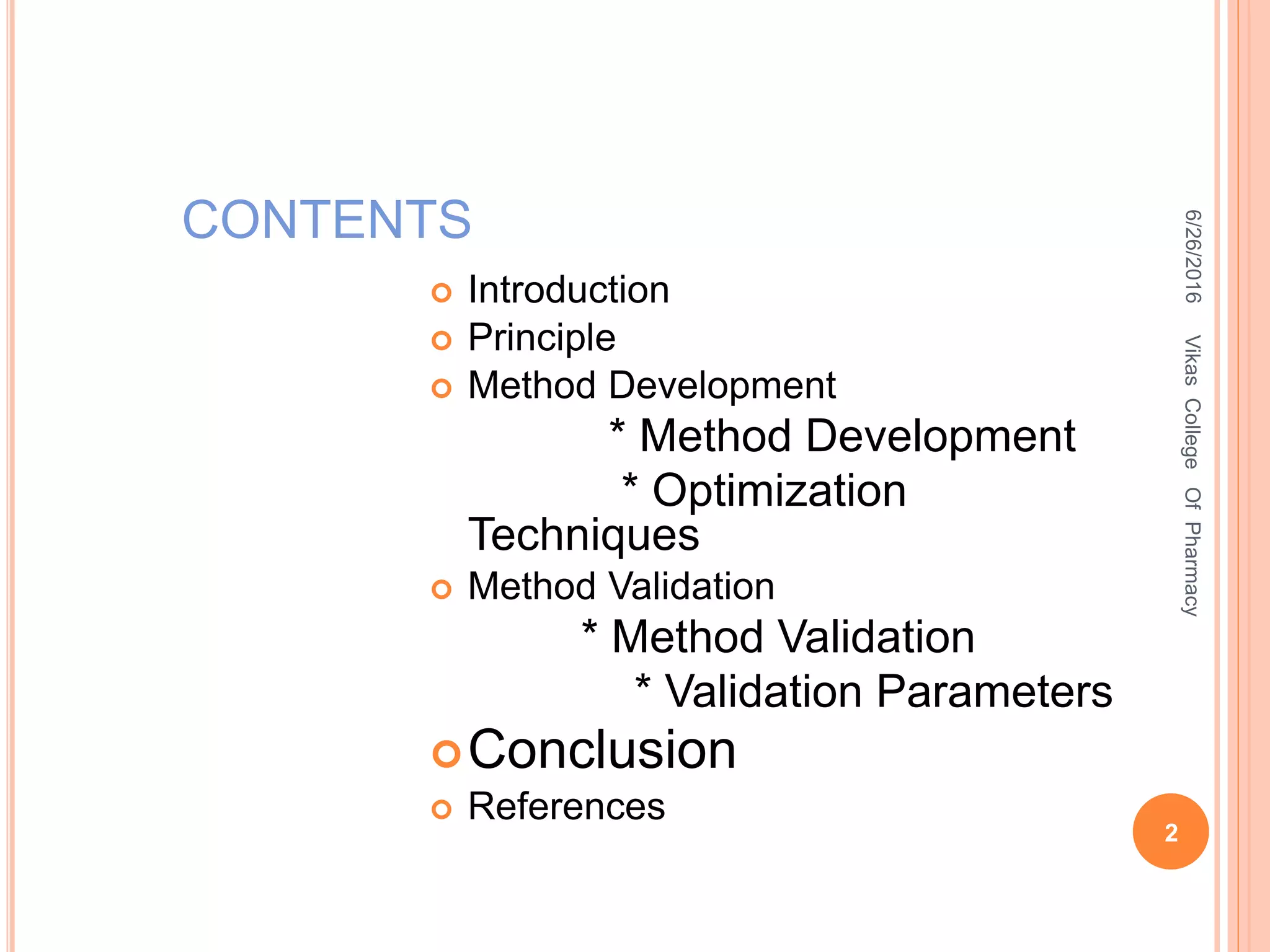 CONTENTS

Introduction
Principle
Method Development
* Method Development
* Optimization Techniques
Method Validation
* Method Validation
* Validation Parameters
Conclusion
References

6/26/2016 Vikas College Of Pharmacy

2